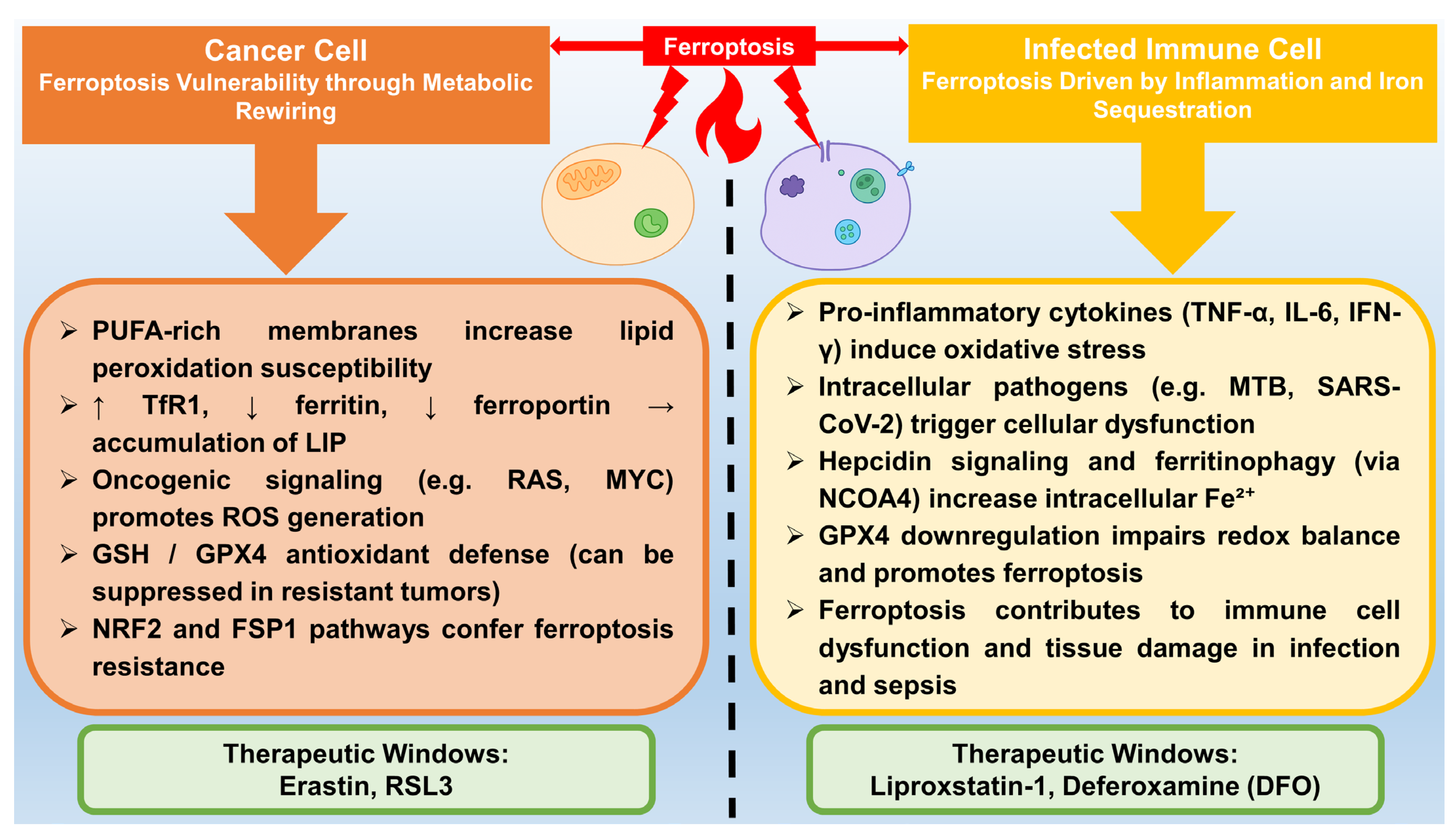 Ferroptosis

Cancer Cell
Ferroptosis Vulnerability through Metabolic Rewiring

➢ PUFA-rich membranes increase lipid peroxidation susceptibility
➢ ↑ TfR1, ↓ ferritin, ↓ ferroportin → accumulation of LIP
➢ Oncogenic signaling (e.g. RAS, MYC) promotes ROS generation
➢ GSH / GPX4 antioxidant defense (can be suppressed in resistant tumors)
➢ NRF2 and FSP1 pathways confer ferroptosis resistance

Therapeutic Windows:
Erastin, RSL3

Infected Immune Cell
Ferroptosis Driven by Inflammation and Iron Sequestration

➢ Pro-inflammatory cytokines (TNF-α, IL-6, IFN-γ) induce oxidative stress
➢ Intracellular pathogens (e.g. MTB, SARS-CoV-2) trigger cellular dysfunction
➢ Hepcidin signaling and ferritinophagy (via NCOA4) increase intracellular $Fe^{2+}$
➢ GPX4 downregulation impairs redox balance and promotes ferroptosis
➢ Ferroptosis contributes to immune cell dysfunction and tissue damage in infection and sepsis

Therapeutic Windows:
Liproxstatin-1, Deferoxamine (DFO)